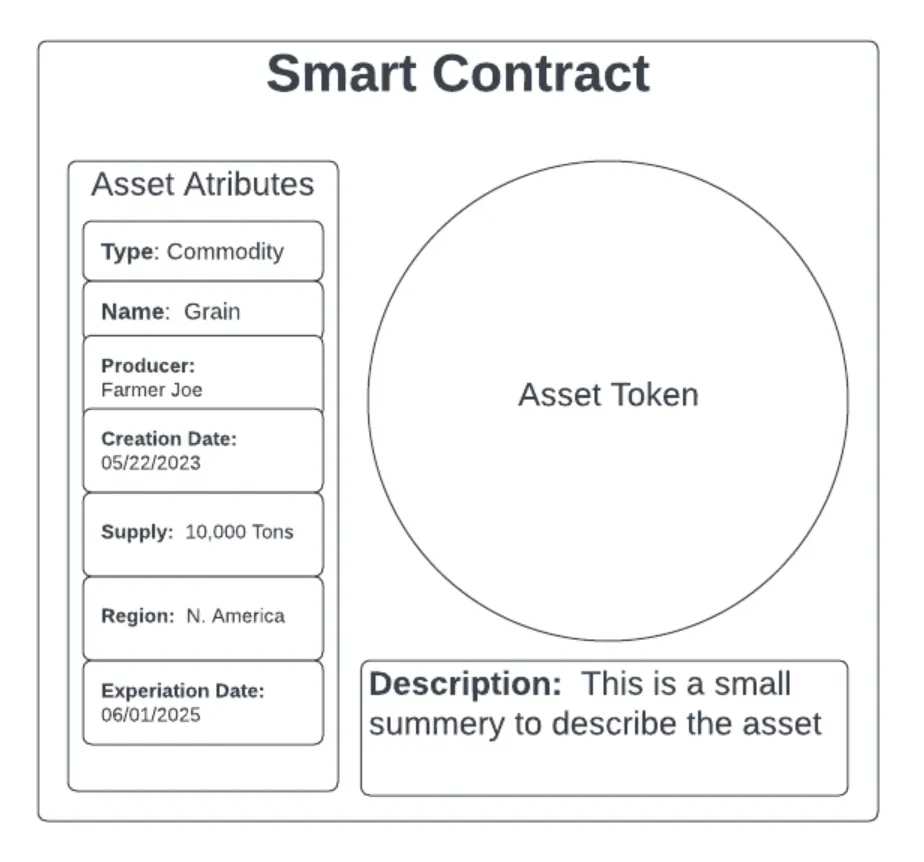 Smart Contract

Asset Atributes

Type: Commodity

Name: Grain

Producer:
Farmer Joe

Creation Date:
05/22/2023

Supply: 10,000 Tons

Region: N. America

Experiation Date:
06/01/2025

Asset Token

Description: This is a small summery to describe the asset